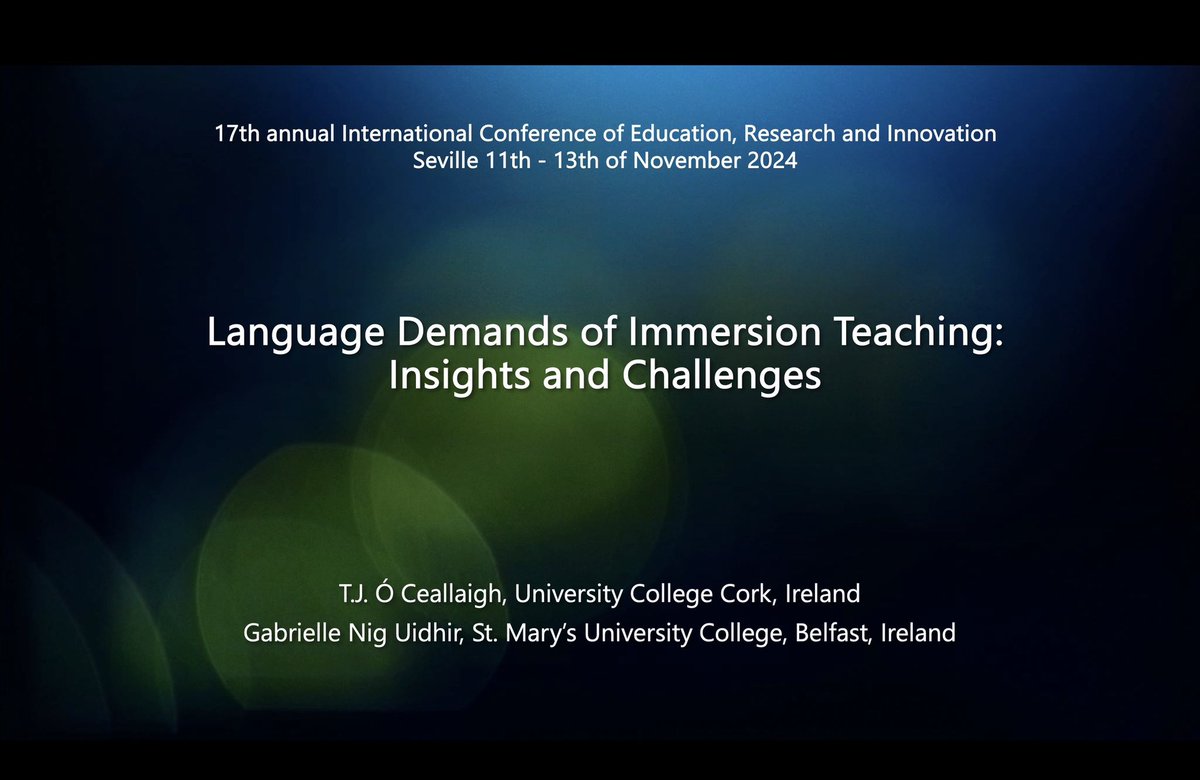 17th annual International Conference of Education, Research and Innovation
Seville 11th - 13th of November 2024

Language Demands of Immersion Teaching: Insights and Challenges

T.J. Ó Ceallaigh, University College Cork, Ireland
Gabrielle Nig Uidhir, St. Mary's University College, Belfast, Ireland